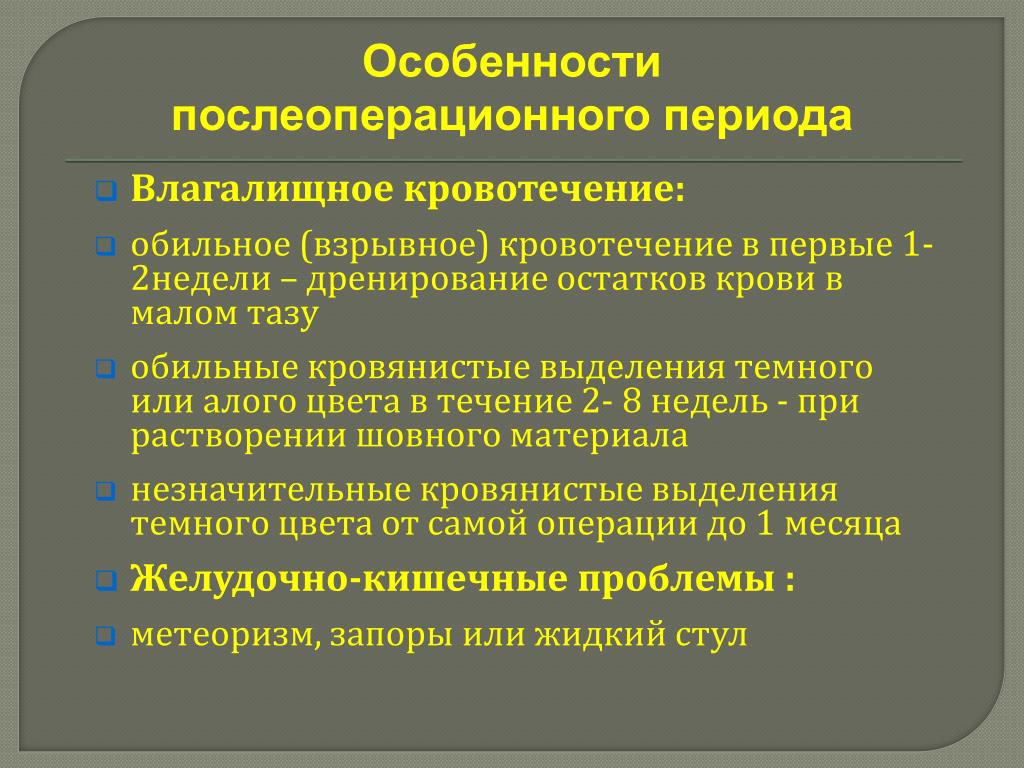 Особенности послеоперационного периода

Влагалищное кровотечение:

обильное (взрывное) кровотечение в первые 1-2недели – дренирование остатков крови в малом тазу

обильные кровянистые выделения темного или алого цвета в течение 2- 8 недель - при растворении шовного материала

незначительные кровянистые выделения темного цвета от самой операции до 1 месяца

Желудочно-кишечные проблемы :

метеоризм, запоры или жидкий стул